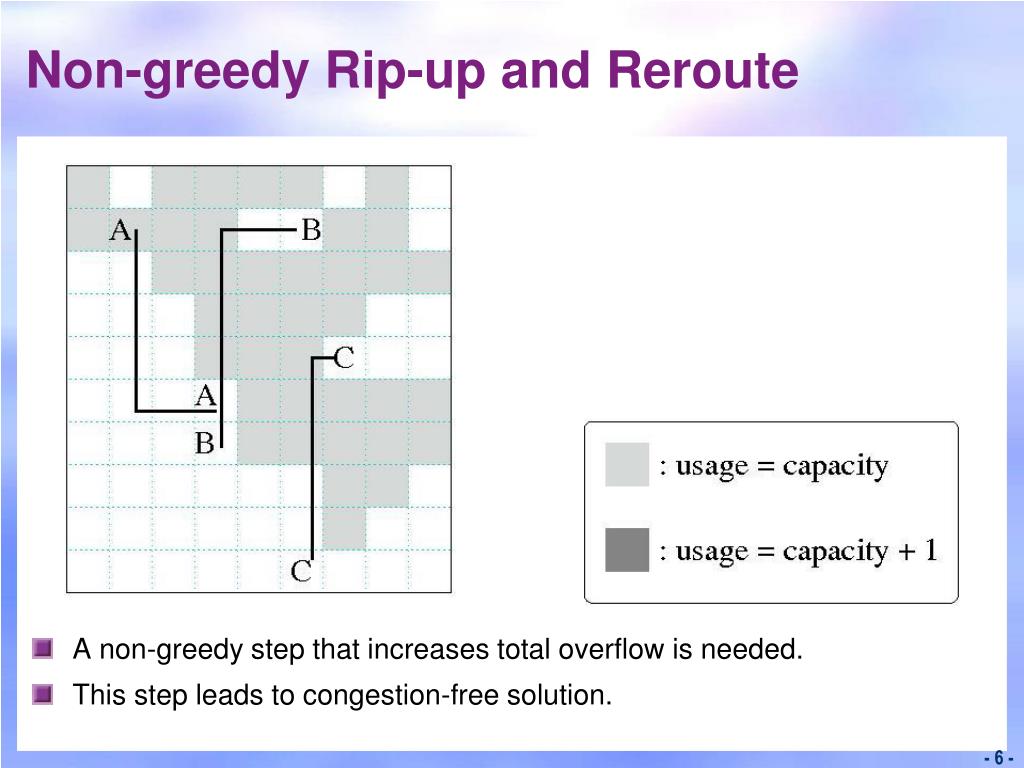 Non-greedy Rip-up and Reroute

A

B

C

A

B

C

: usage = capacity

: usage = capacity + 1

A non-greedy step that increases total overflow is needed.

This step leads to congestion-free solution.

- 6 -